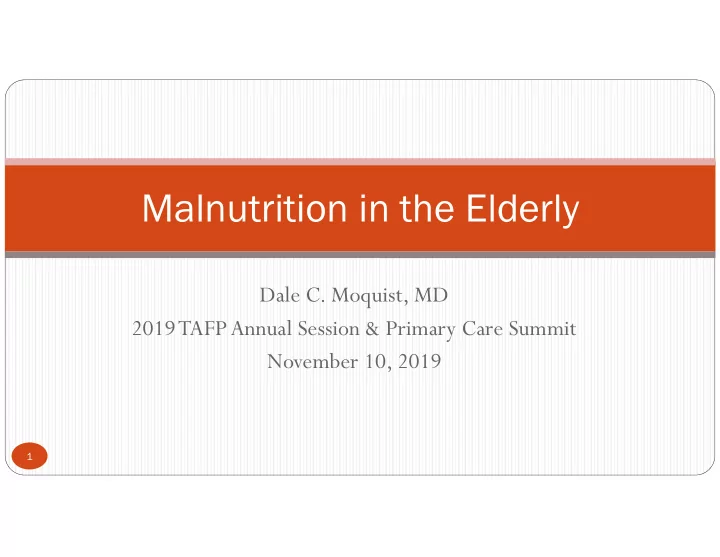 Malnutrition in the Elderly

Dale C. Moquist, MD
2019 TAFP Annual Session & Primary Care Summit
November 10, 2019

1